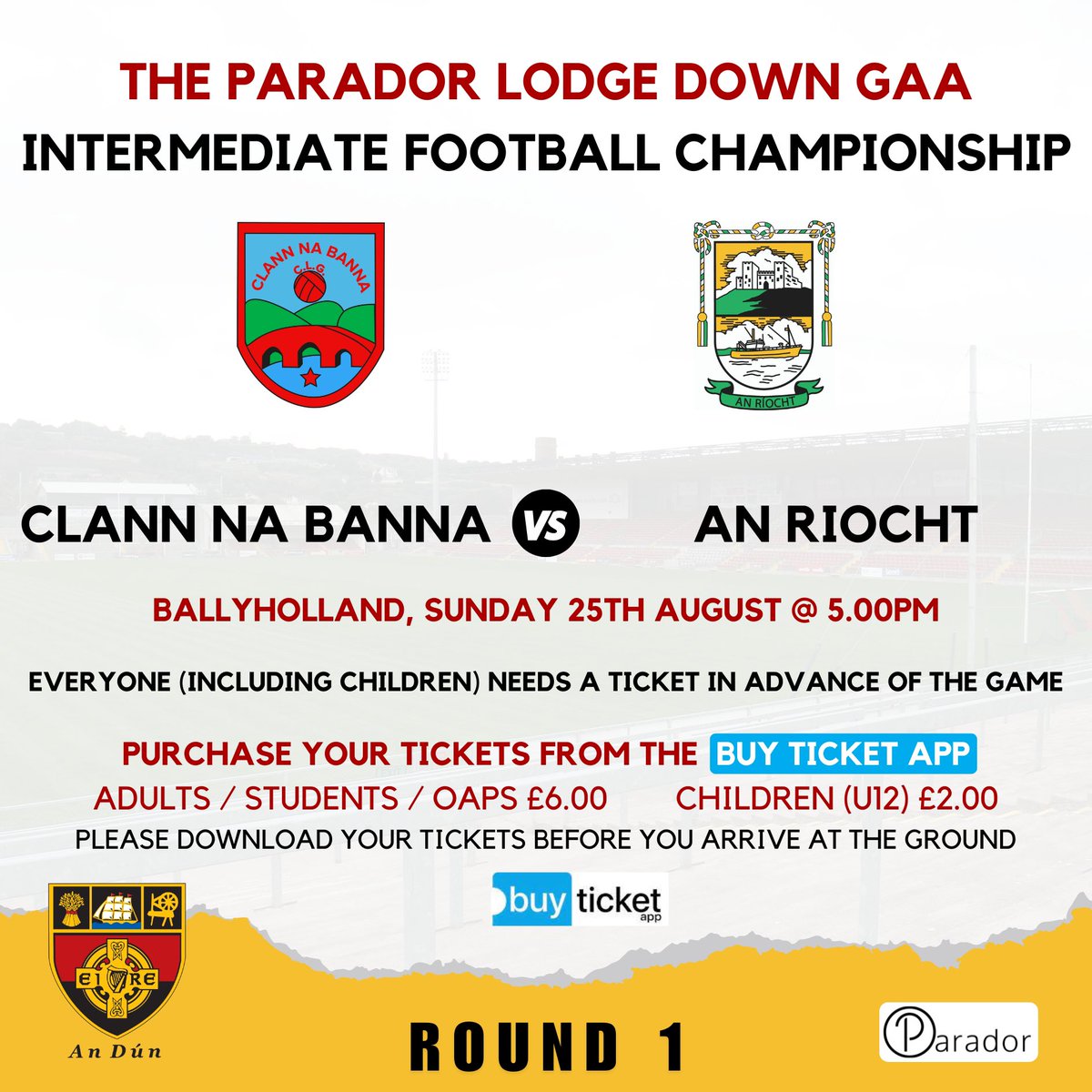 THE PARADOR LODGE DOWN GAA
INTERMEDIATE FOOTBALL CHAMPIONSHIP

CLANN NA BANNA
C.L.G.

AN RIOCHT

CLANN NA BANNA VS AN RIOCHT

BALLYHOLLAND, SUNDAY 25TH AUGUST @ 5.00PM

EVERYONE (INCLUDING CHILDREN) NEEDS A TICKET IN ADVANCE OF THE GAME

PURCHASE YOUR TICKETS FROM THE BUY TICKET APP
ADULTS / STUDENTS / OAPS £6.00 CHILDREN (U12) £2.00
PLEASE DOWNLOAD YOUR TICKETS BEFORE YOU ARRIVE AT THE GROUND

buy ticket app

EIRE
An Dún

ROUND 1

Parador